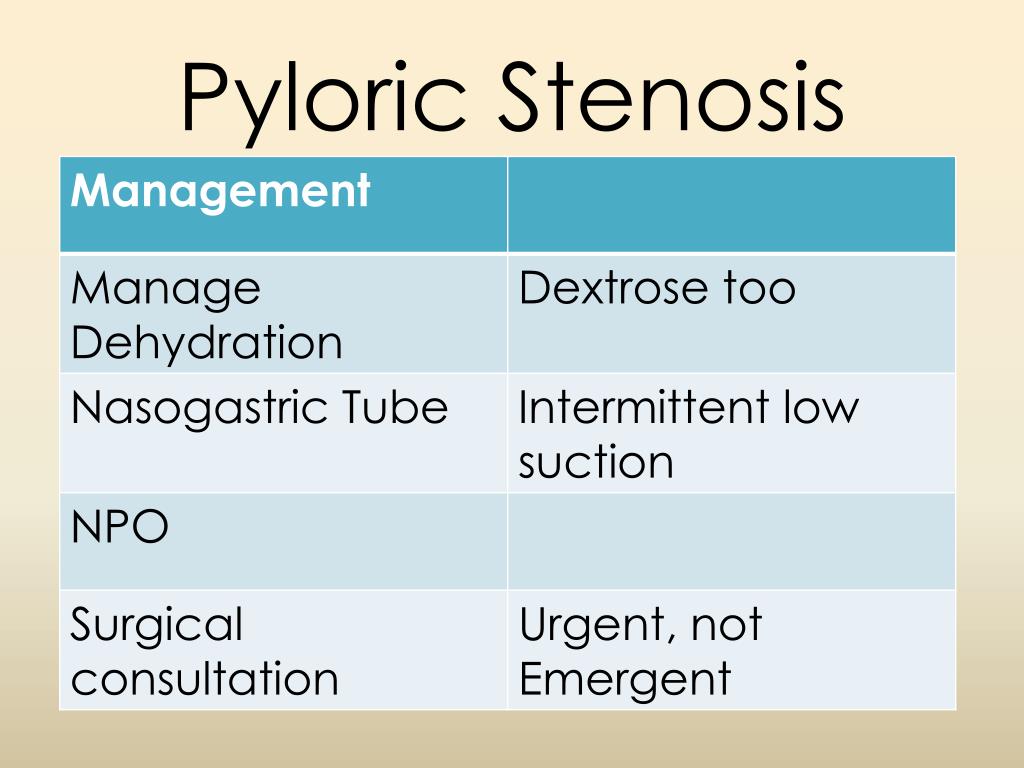 Pyloric Stenosis

| Management | |
|---|---|
| Manage Dehydration | Dextrose too |
| Nasogastric Tube | Intermittent low suction |
| NPO | |
| Surgical consultation | Urgent, not Emergent |